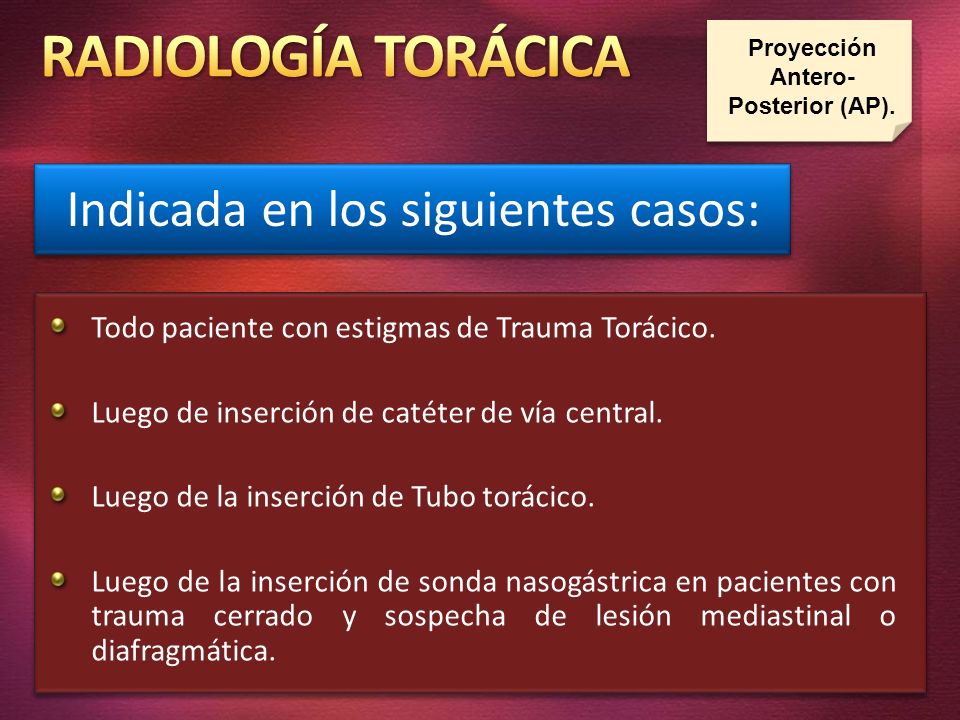 RADIOLOGÍA TORÁCICA

Proyección Antero-Posterior (AP).

Indicada en los siguientes casos:

Todo paciente con estigmas de Trauma Torácico.

Luego de inserción de catéter de vía central.

Luego de la inserción de Tubo torácico.

Luego de la inserción de sonda nasogástrica en pacientes con trauma cerrado y sospecha de lesión mediastinal o diafragmática.